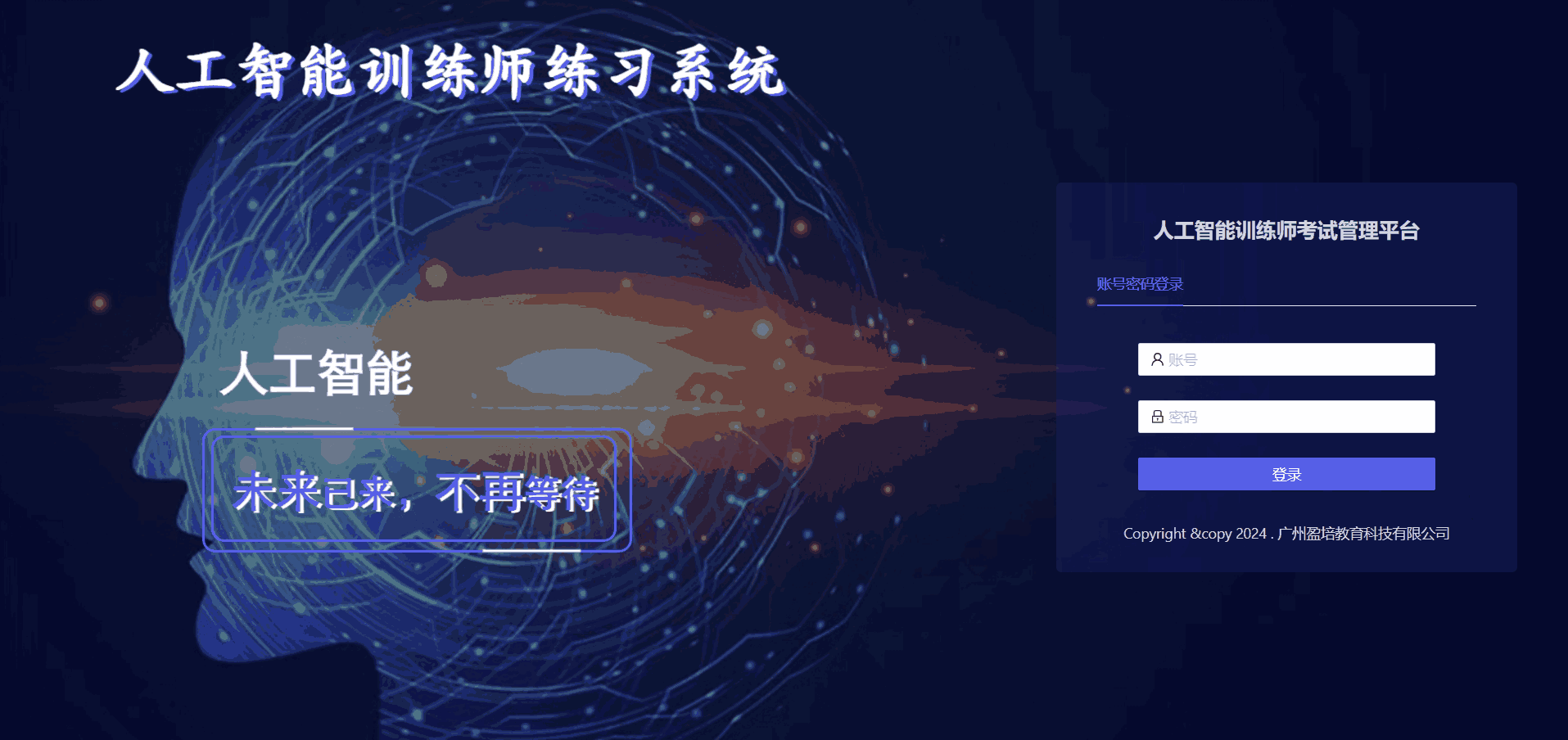 人工智能训练师练习系统

人工智能

未来已来，不再等待

人工智能训练师考试管理平台

账号密码登录

账号

密码

登录

Copyright &copy 2024 . 广州盈培教育科技有限公司